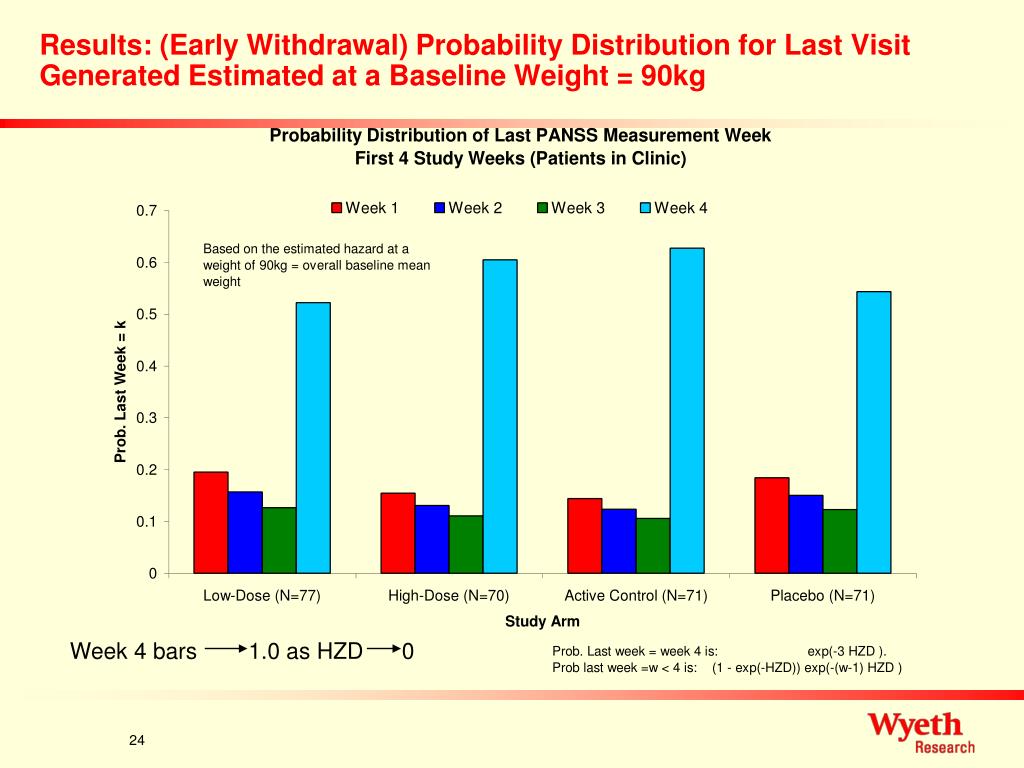 Results: (Early Withdrawal) Probability Distribution for Last Visit Generated Estimated at a Baseline Weight = 90kg

Probability Distribution of Last PANSS Measurement Week
First 4 Study Weeks (Patients in Clinic)

Week 1 Week 2 Week 3 Week 4

Based on the estimated hazard at a weight of 90kg = overall baseline mean weight

Prob. Last Week = k

0.7
0.6
0.5
0.4
0.3
0.2
0.1
0

Low-Dose (N=77) High-Dose (N=70) Active Control (N=71) Placebo (N=71)

Study Arm

Week 4 bars → 1.0 as HZD → 0

Prob. Last week = week 4 is: exp(-3 HZD ).
Prob last week =w < 4 is: (1 - exp(-HZD)) exp(-(w-1) HZD )

24

Wyeth
Research